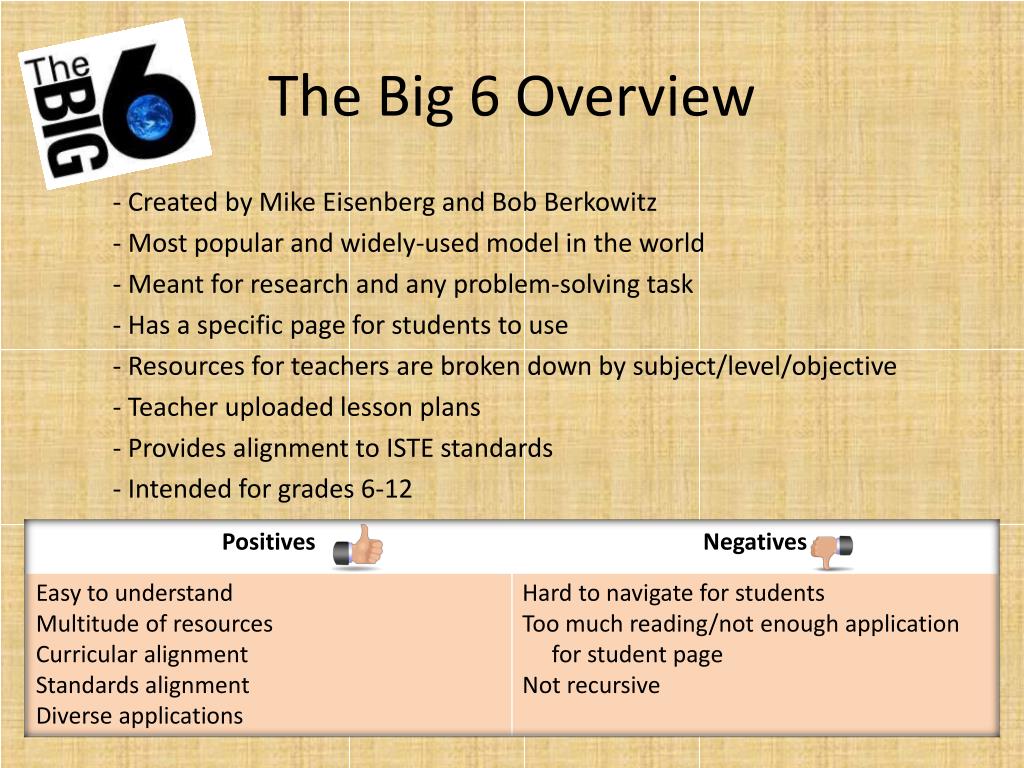 The BIG 6

The Big 6 Overview

- Created by Mike Eisenberg and Bob Berkowitz
- Most popular and widely-used model in the world
- Meant for research and any problem-solving task
- Has a specific page for students to use
- Resources for teachers are broken down by subject/level/objective
- Teacher uploaded lesson plans
- Provides alignment to ISTE standards
- Intended for grades 6-12

| Positives | Negatives |
|---|---|
| Easy to understand<br>Multitude of resources<br>Curricular alignment<br>Standards alignment<br>Diverse applications | Hard to navigate for students<br>Too much reading/not enough application for student page<br>Not recursive |